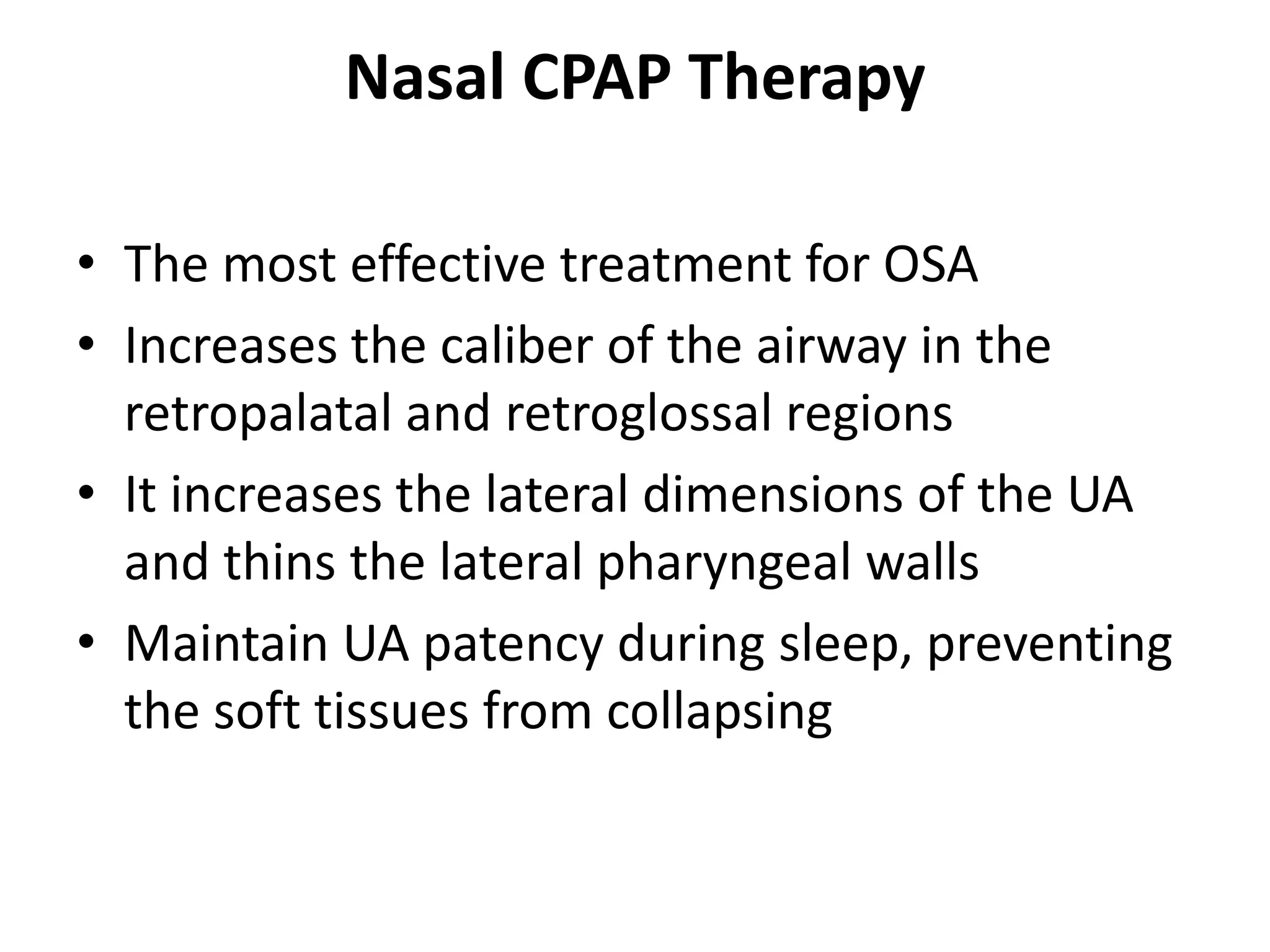 Nasal CPAP Therapy

• The most effective treatment for OSA
• Increases the caliber of the airway in the retropalatal and retroglossal regions
• It increases the lateral dimensions of the UA and thins the lateral pharyngeal walls
• Maintain UA patency during sleep, preventing the soft tissues from collapsing